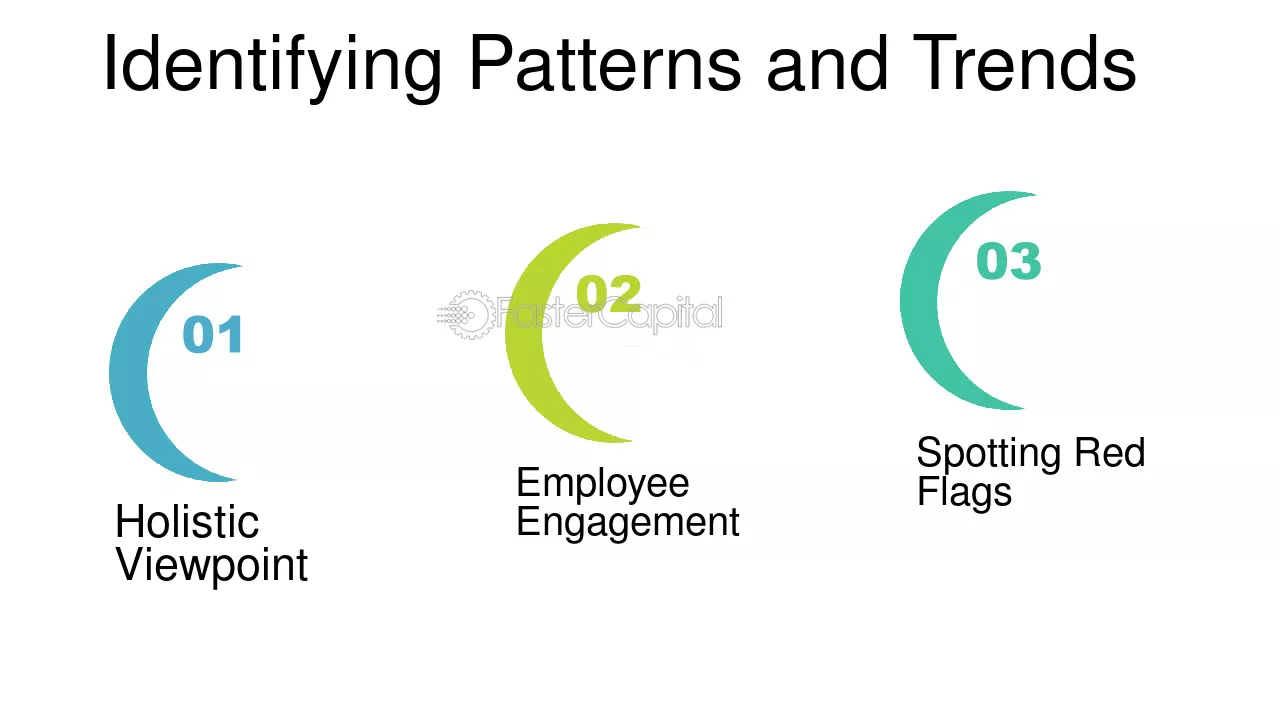 Identifying Patterns and Trends

01

Holistic Viewpoint

02

FasterCapital

Employee Engagement

03

Spotting Red Flags